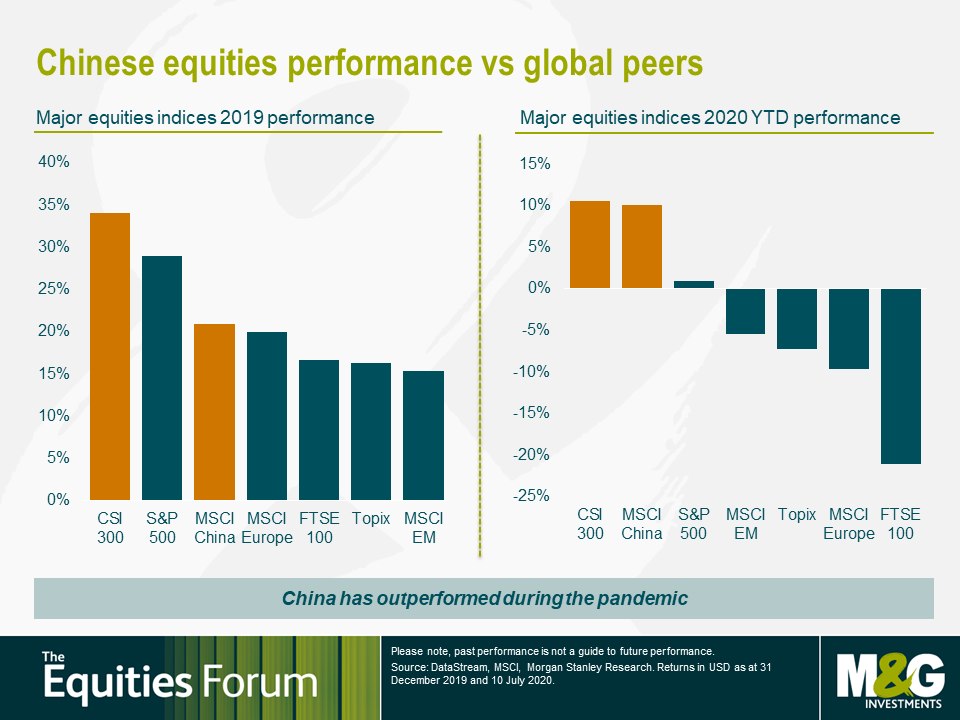 Chinese equities performance vs global peers

Major equities indices 2019 performance

40%
35%
30%
25%
20%
15%
10%
5%
0%

CSI 300
S&P 500
MSCI China
MSCI Europe
FTSE 100
Topix
MSCI EM

Major equities indices 2020 YTD performance

15%
10%
5%
0%
-5%
-10%
-15%
-20%
-25%

CSI 300
MSCI China
S&P 500
MSCI EM
Topix
MSCI Europe
FTSE 100

China has outperformed during the pandemic

The Equities Forum

Please note, past performance is not a guide to future performance.

Source: DataStream, MSCI, Morgan Stanley Research. Returns in USD as at 31 December 2019 and 10 July 2020.

M&G INVESTMENTS